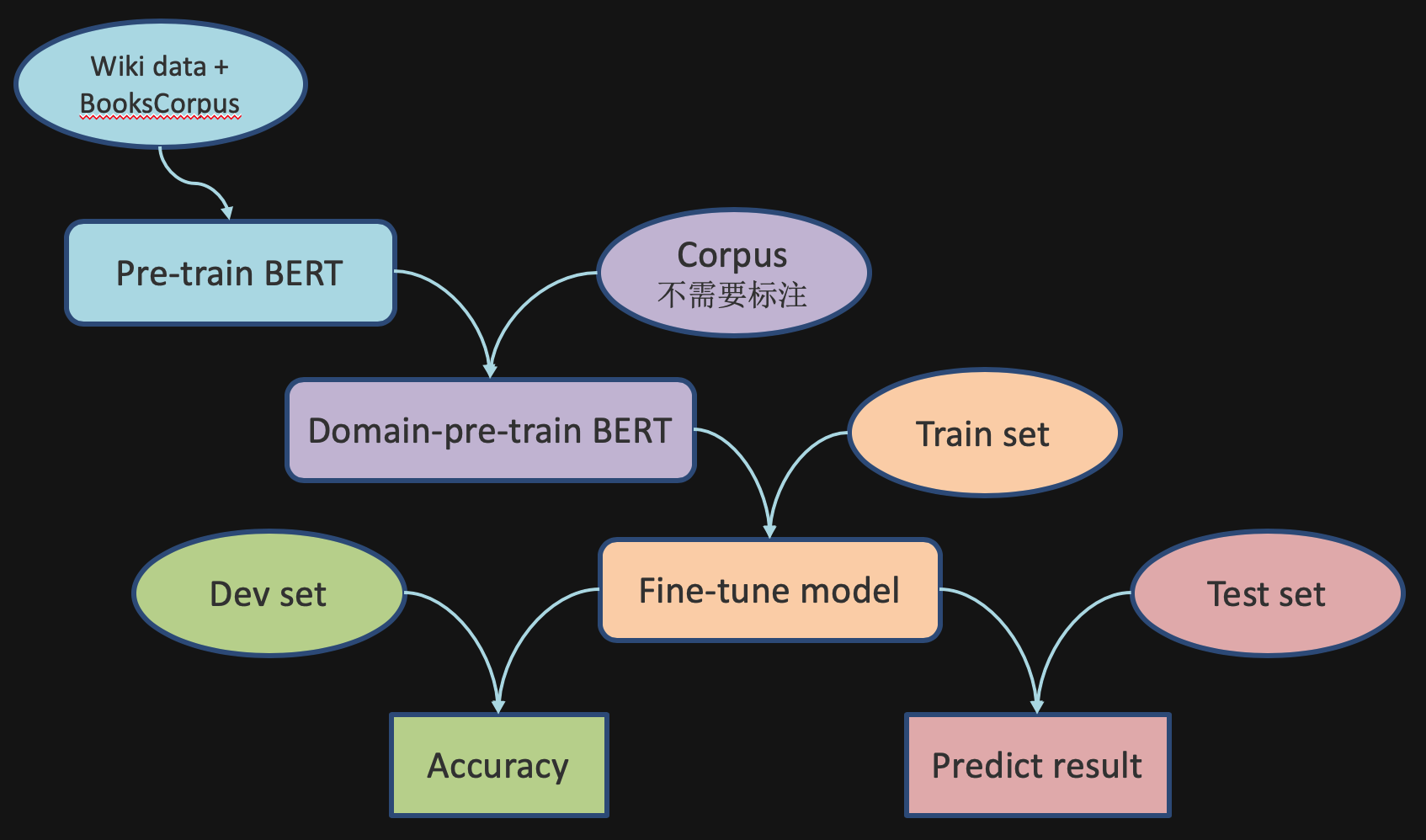 Wiki data +
BooksCorpus

Pre-train BERT

Corpus
不需要标注

Domain-pre-train BERT

Train set

Dev set

Fine-tune model

Test set

Accuracy

Predict result